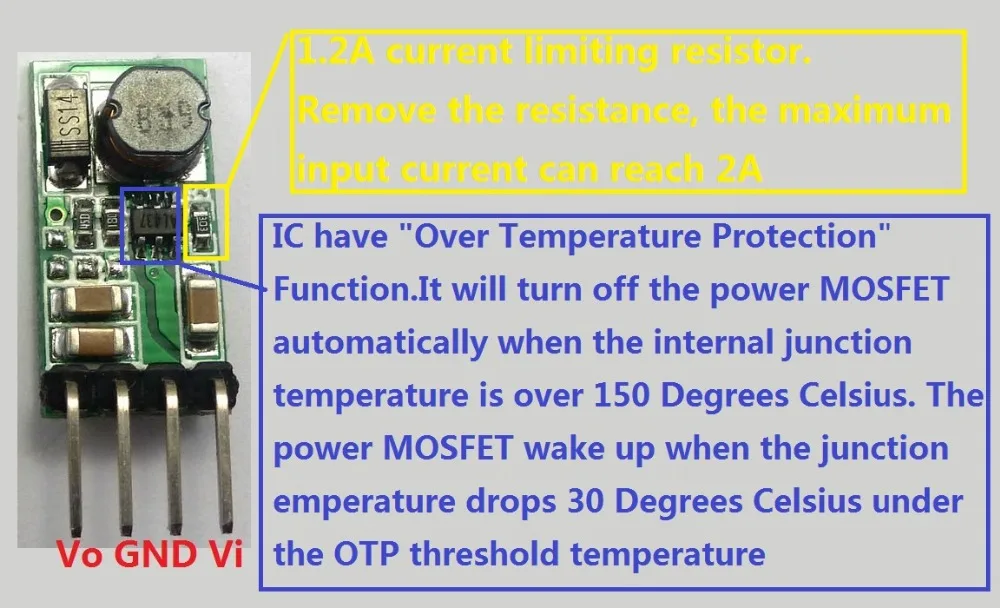 SS14

B39

1.2A current limiting resistor. Remove the resistance, the maximum input current can reach 2A

IC have "Over Temperature Protection" Function.It will turn off the power MOSFET automatically when the internal junction temperature is over 150 Degrees Celsius. The power MOSFET wake up when the junction emperature drops 30 Degrees Celsius under the OTP threshold temperature

Vo GND Vi